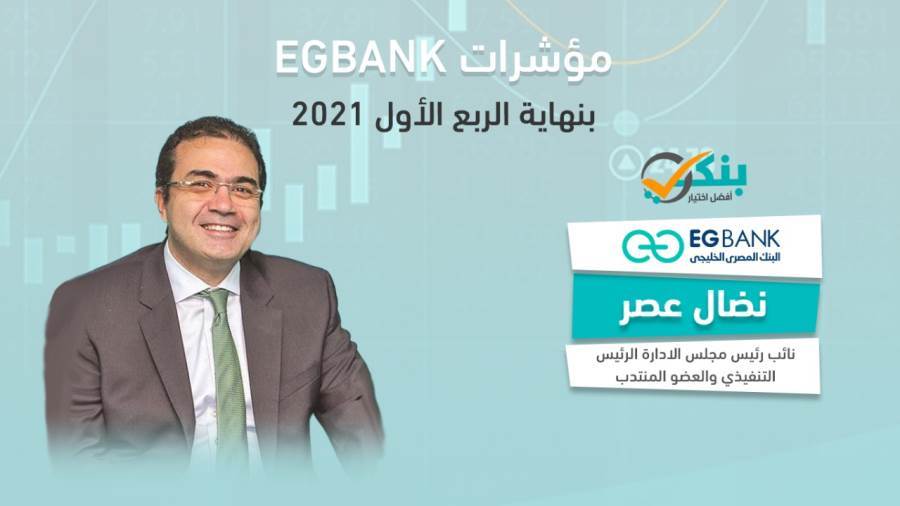 مؤشرات EGBANK
بنهاية الربع الأول 2021

بنكي
أفضل اختيار

EG BANK
البنك المصرى الخليجى

نضال عصر

نائب رئيس مجلس الادارة الرئيس التنفيذي والعضو المنتدب